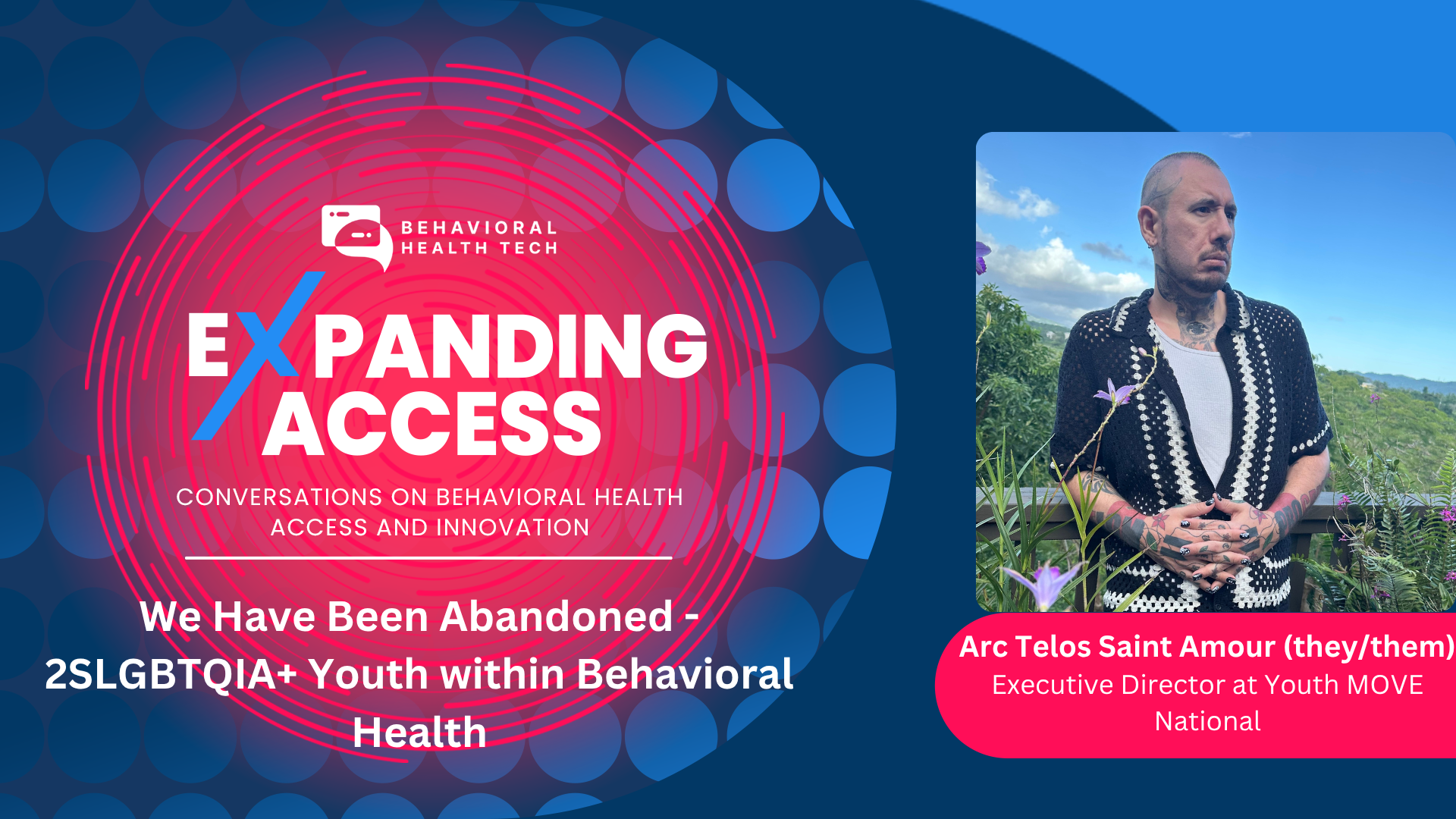 BEHAVIORAL HEALTH TECH

EXPANDING ACCESS

CONVERSATIONS ON BEHAVIORAL HEALTH ACCESS AND INNOVATION

We Have Been Abandoned - 2SLGBTQIA+ Youth within Behavioral Health

Arc Telos Saint Amour (they/them)
Executive Director at Youth MOVE National